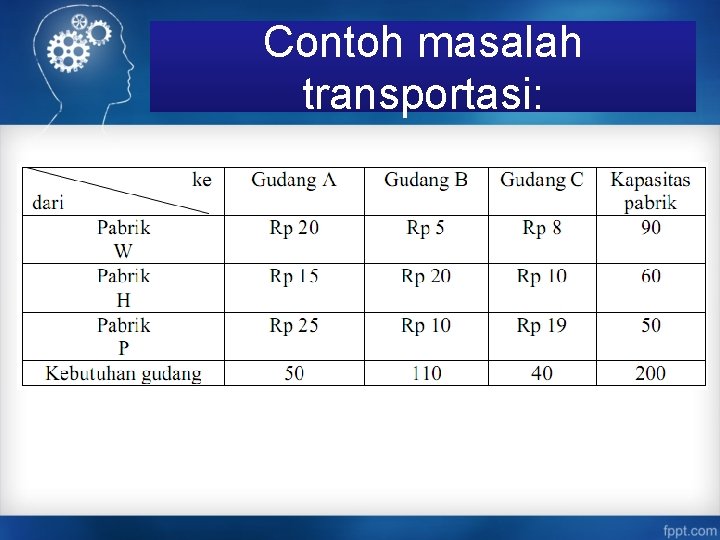 Contoh masalah transportasi:

| ke dari | Gudang A | Gudang B | Gudang C | Kapasitas pabrik |
|---|---|---|---|---|
| Pabrik W | Rp 20 | Rp 5 | Rp 8 | 90 |
| Pabrik H | Rp 15 | Rp 20 | Rp 10 | 60 |
| Pabrik P | Rp 25 | Rp 10 | Rp 19 | 50 |
| Kebutuhan gudang | 50 | 110 | 40 | 200 |

fppt.com